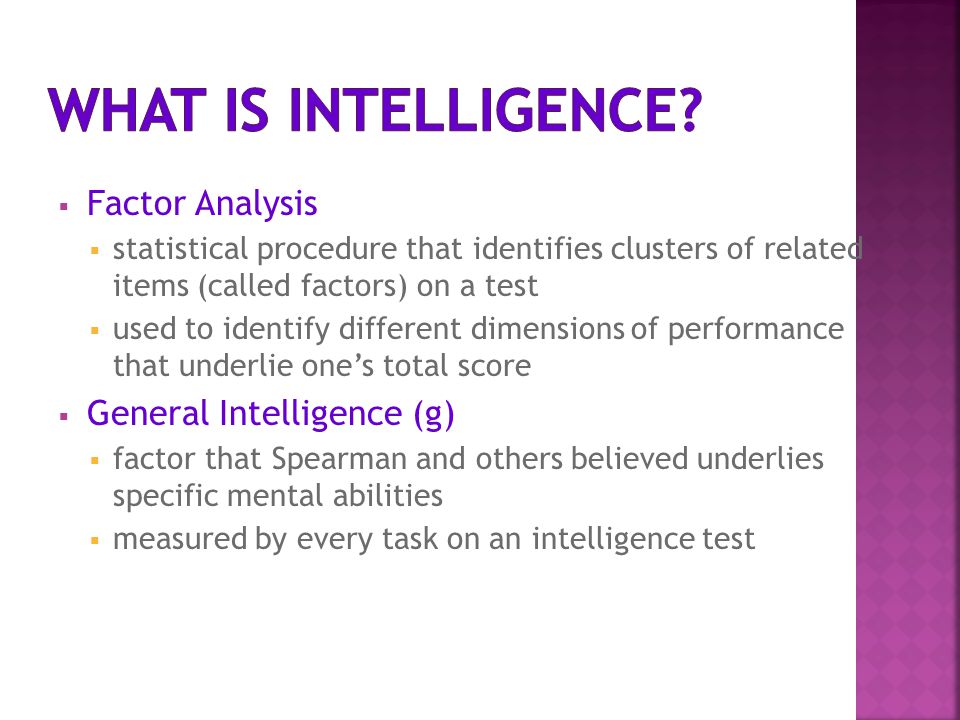 WHAT IS INTELLIGENCE?

▪ Factor Analysis
  ▪ statistical procedure that identifies clusters of related items (called factors) on a test
  ▪ used to identify different dimensions of performance that underlie one's total score
▪ General Intelligence (g)
  ▪ factor that Spearman and others believed underlies specific mental abilities
  ▪ measured by every task on an intelligence test